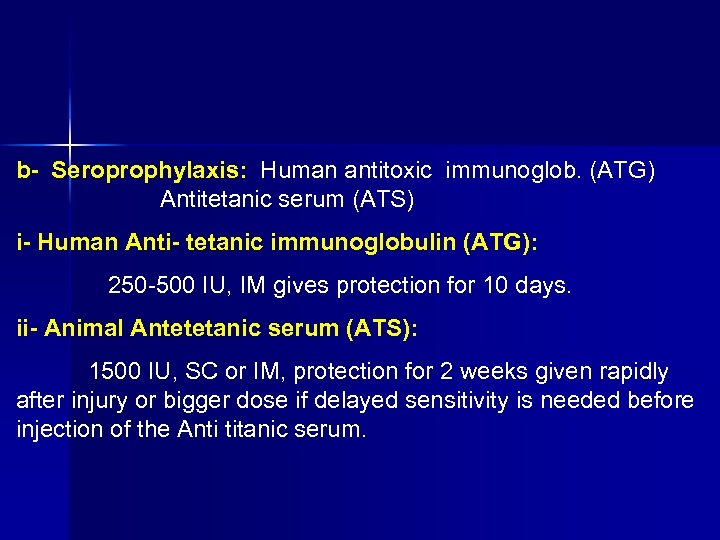 b- Seroprophylaxis: Human antitoxic immunoglob. (ATG)
Antitetanic serum (ATS)

i- Human Anti- tetanic immunoglobulin (ATG):

250-500 IU, IM gives protection for 10 days.

ii- Animal Antetetanic serum (ATS):

1500 IU, SC or IM, protection for 2 weeks given rapidly after injury or bigger dose if delayed sensitivity is needed before injection of the Anti titanic serum.